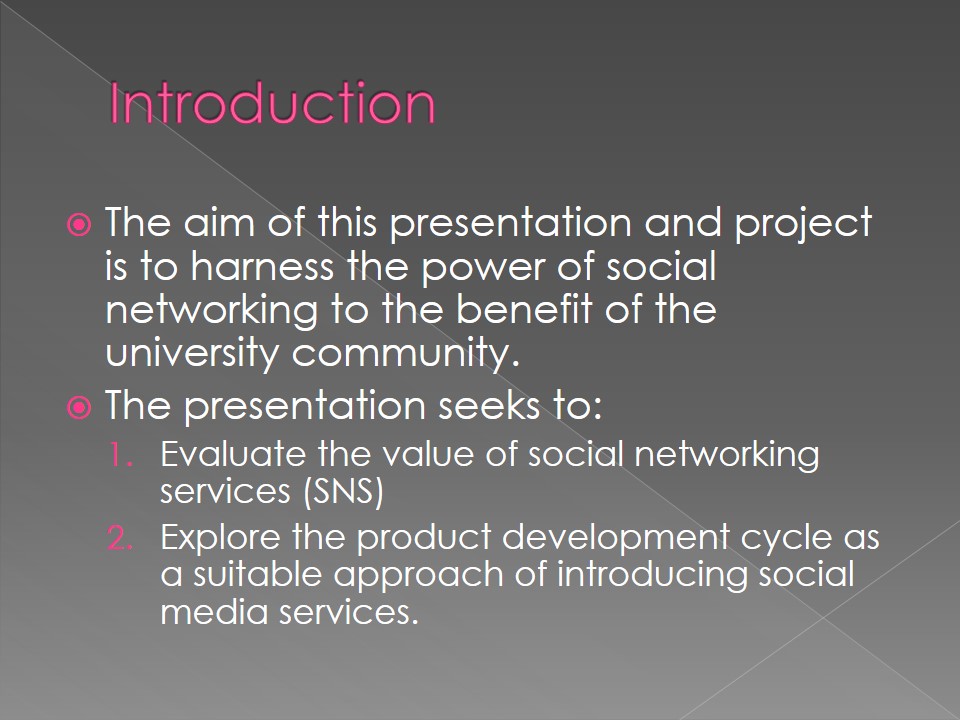 Introduction

The aim of this presentation and project is to harness the power of social networking to the benefit of the university community.

The presentation seeks to:

1. Evaluate the value of social networking services (SNS)
2. Explore the product development cycle as a suitable approach of introducing social media services.